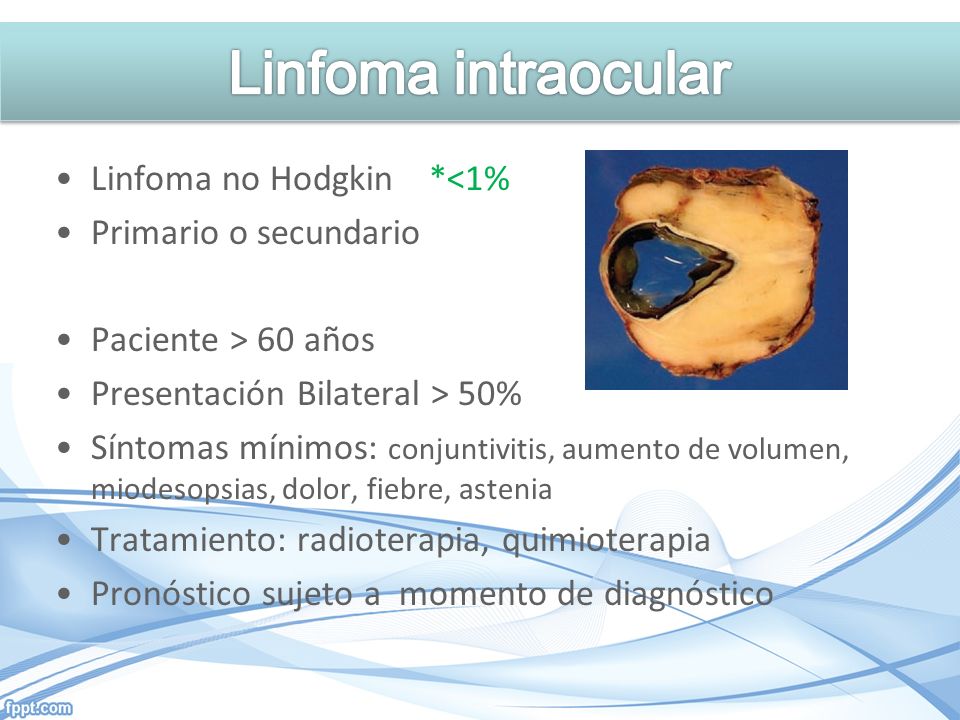 Linfoma intraocular

• Linfoma no Hodgkin *<1%
• Primario o secundario

• Paciente > 60 años
• Presentación Bilateral > 50%
• Síntomas mínimos: conjuntivitis, aumento de volumen, miodesopsias, dolor, fiebre, astenia
• Tratamiento: radioterapia, quimioterapia
• Pronóstico sujeto a momento de diagnóstico

fppt.com